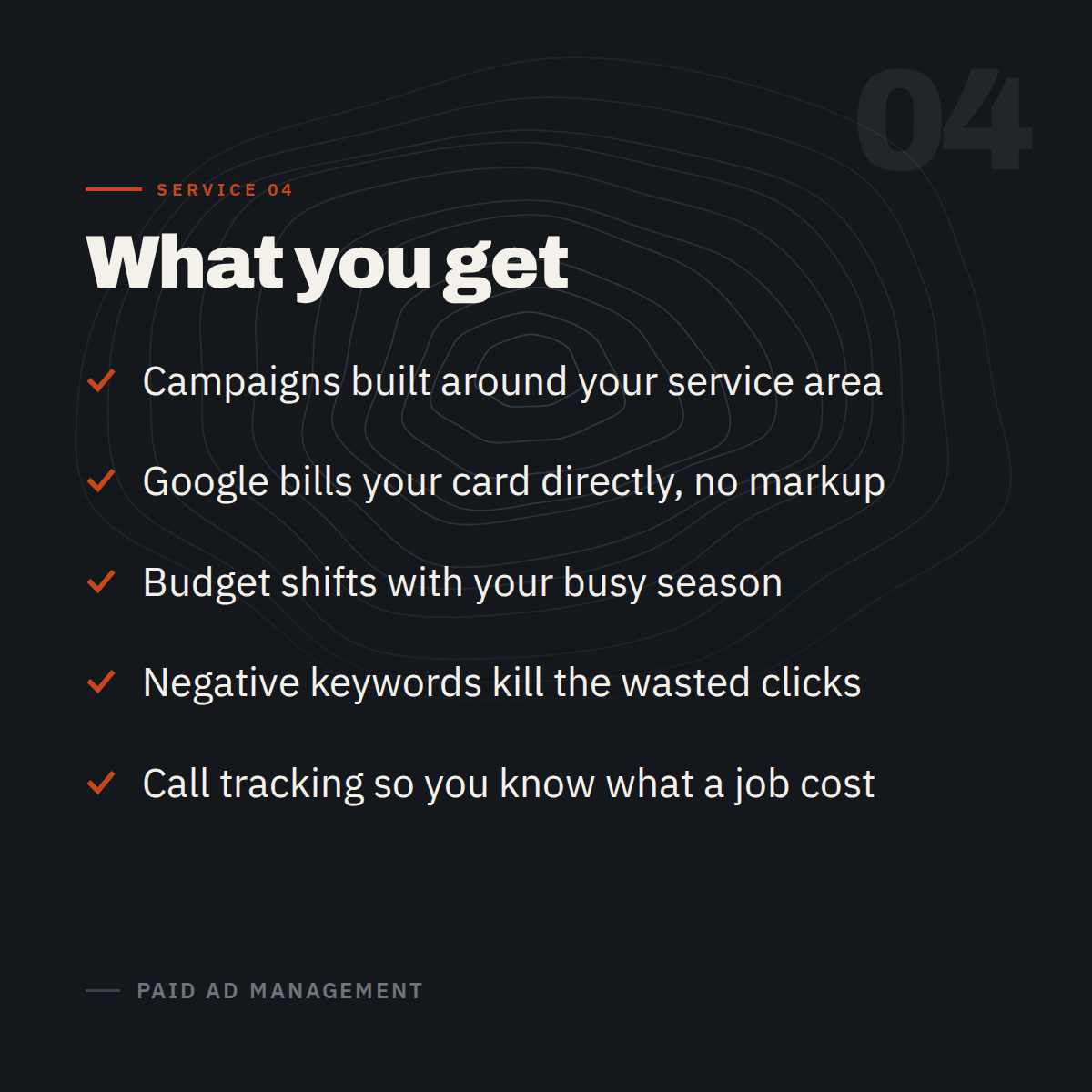 04

SERVICE 04

What you get

✓ Campaigns built around your service area

✓ Google bills your card directly, no markup

✓ Budget shifts with your busy season

✓ Negative keywords kill the wasted clicks

✓ Call tracking so you know what a job cost

PAID AD MANAGEMENT